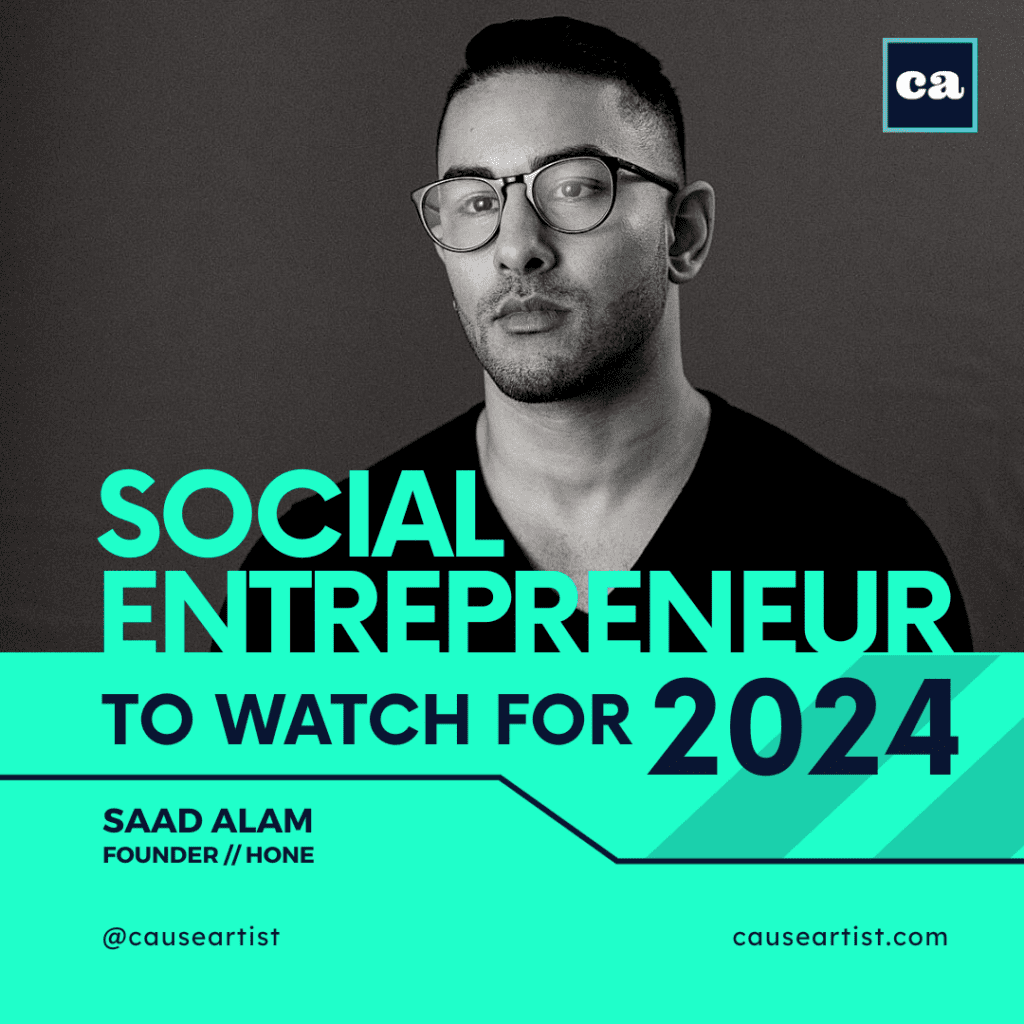 ca

SOCIAL ENTREPRENEUR
TO WATCH FOR 2024

SAAD ALAM
FOUNDER // HONE

@causeartist

causeartist.com